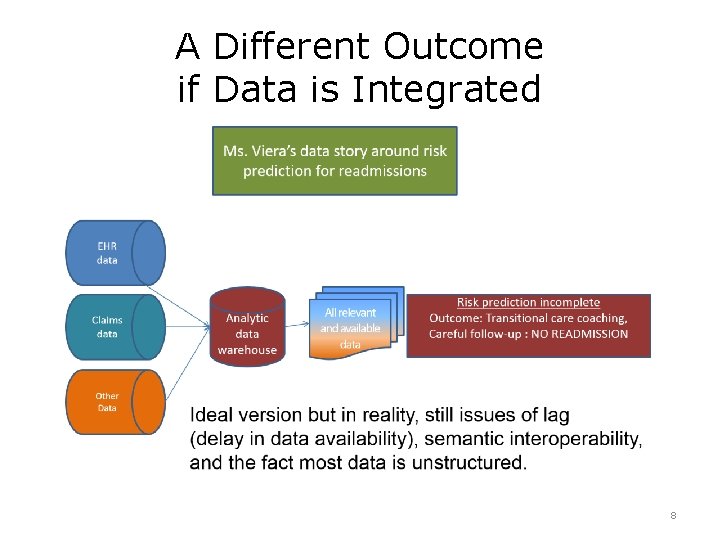 A Different Outcome if Data is Integrated

Ms. Viera's data story around risk prediction for readmissions

EHR data

Claims data

Other Data

Analytic data warehouse

All relevant and available data

Risk prediction incomplete
Outcome: Transitional care coaching, Careful follow-up : NO READMISSION

Ideal version but in reality, still issues of lag (delay in data availability), semantic interoperability, and the fact most data is unstructured.

8